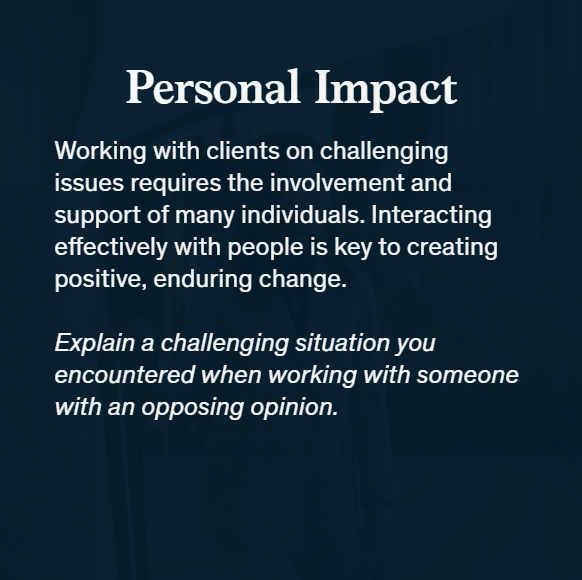 Personal Impact

Working with clients on challenging issues requires the involvement and support of many individuals. Interacting effectively with people is key to creating positive, enduring change.

Explain a challenging situation you encountered when working with someone with an opposing opinion.